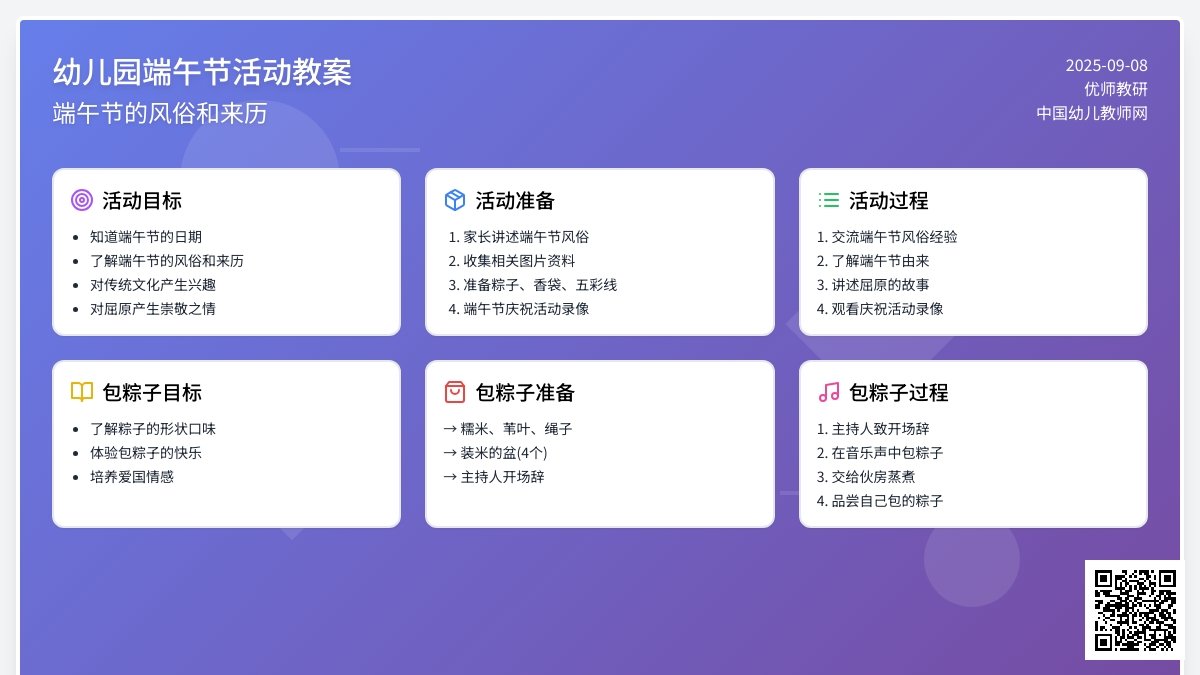 幼儿园端午节活动教案
端午节的风俗和来历

2025-09-08
优师教研
中国幼儿教师网

活动目标
- 知道端午节的日期
- 了解端午节的风俗和来历
- 对传统文化产生兴趣
- 对屈原产生崇敬之情

活动准备
1. 家长讲述端午节风俗
2. 收集相关图片资料
3. 准备粽子、香袋、五彩线
4. 端午节庆祝活动录像

活动过程
1. 交流端午节风俗经验
2. 了解端午节由来
3. 讲述屈原的故事
4. 观看庆祝活动录像

包粽子目标
- 了解粽子的形状口味
- 体验包粽子的快乐
- 培养爱国情感

包粽子准备
→ 糯米、苇叶、绳子
→ 装米的盆(4个)
→ 主持人开场辞

包粽子过程
1. 主持人致开场辞
2. 在音乐声中包粽子
3. 交给伙房蒸煮
4. 品尝自己包的粽子